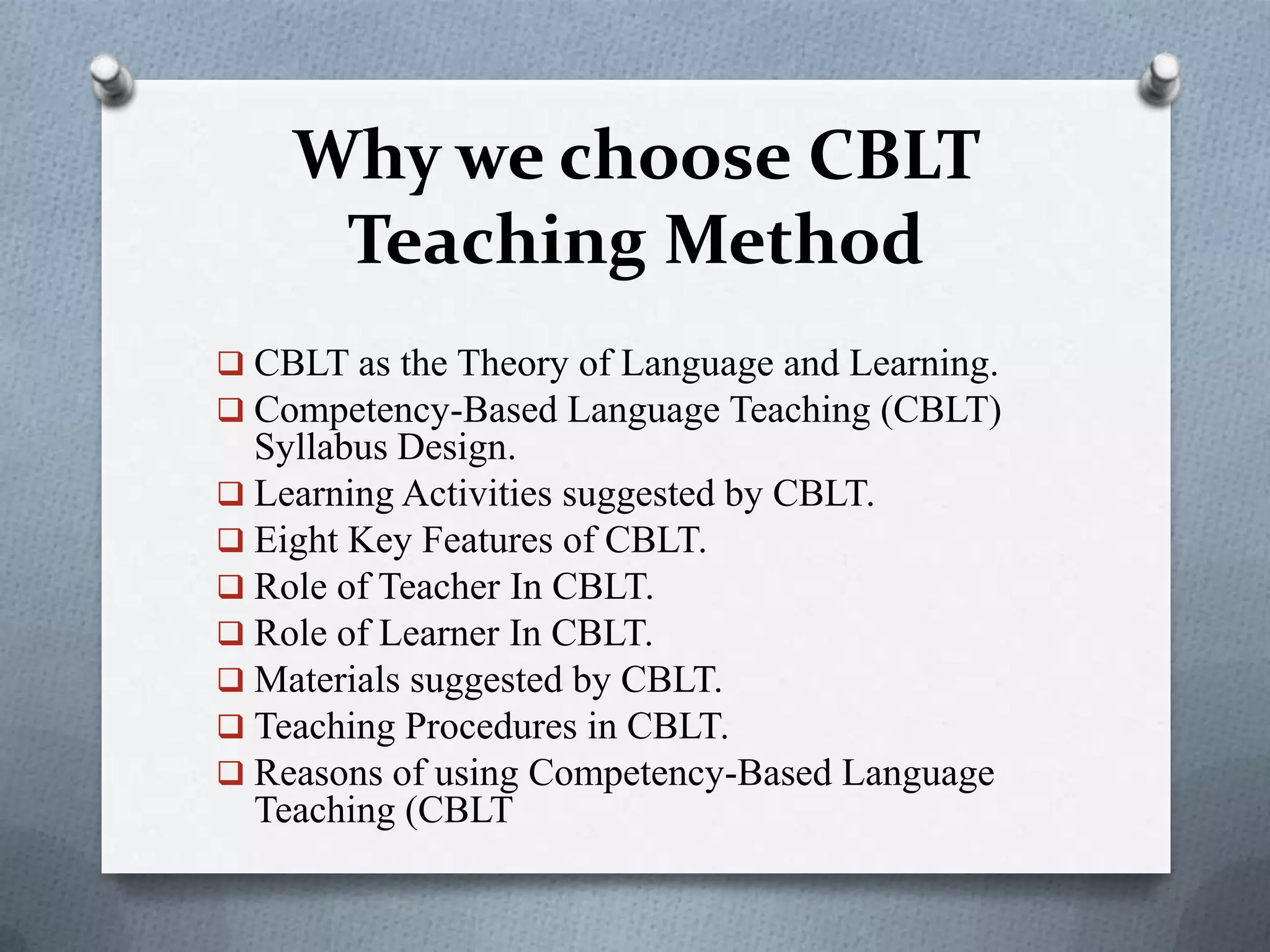 Why we choose CBLT Teaching Method

❑ CBLT as the Theory of Language and Learning.
❑ Competency-Based Language Teaching (CBLT) Syllabus Design.
❑ Learning Activities suggested by CBLT.
❑ Eight Key Features of CBLT.
❑ Role of Teacher In CBLT.
❑ Role of Learner In CBLT.
❑ Materials suggested by CBLT.
❑ Teaching Procedures in CBLT.
❑ Reasons of using Competency-Based Language Teaching (CBLT